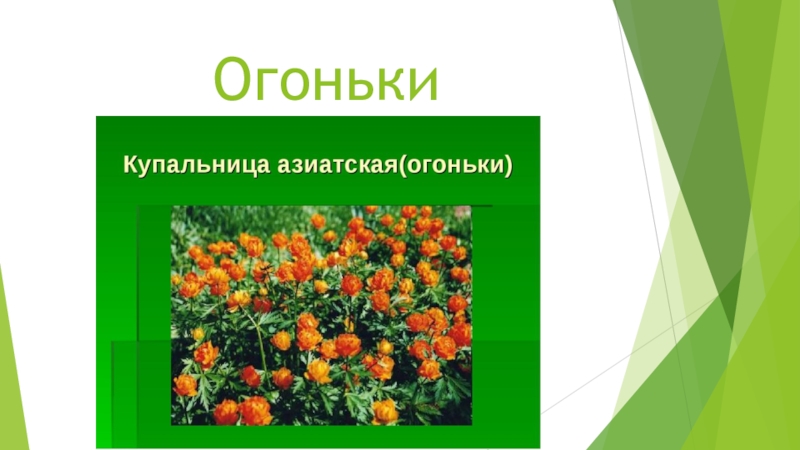 Огоньки

Купальница азиатская(огоньки)